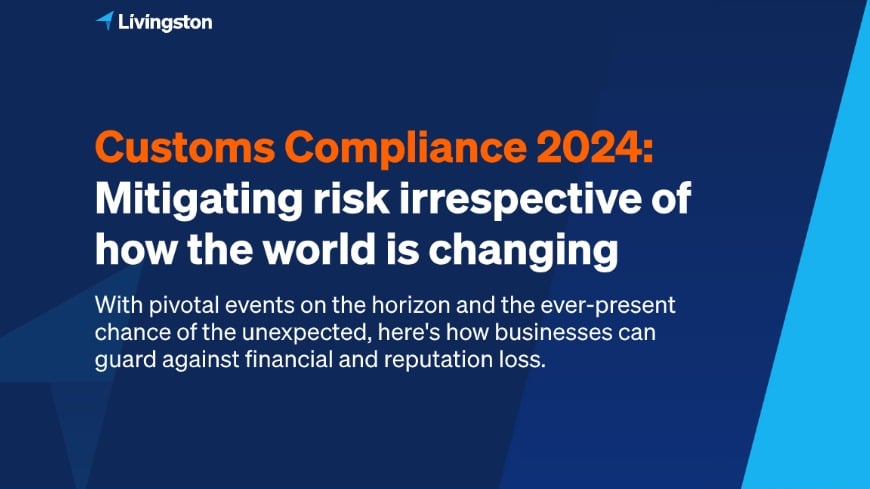 Livingston

Customs Compliance 2024:
Mitigating risk irrespective of how the world is changing

With pivotal events on the horizon and the ever-present chance of the unexpected, here's how businesses can guard against financial and reputation loss.